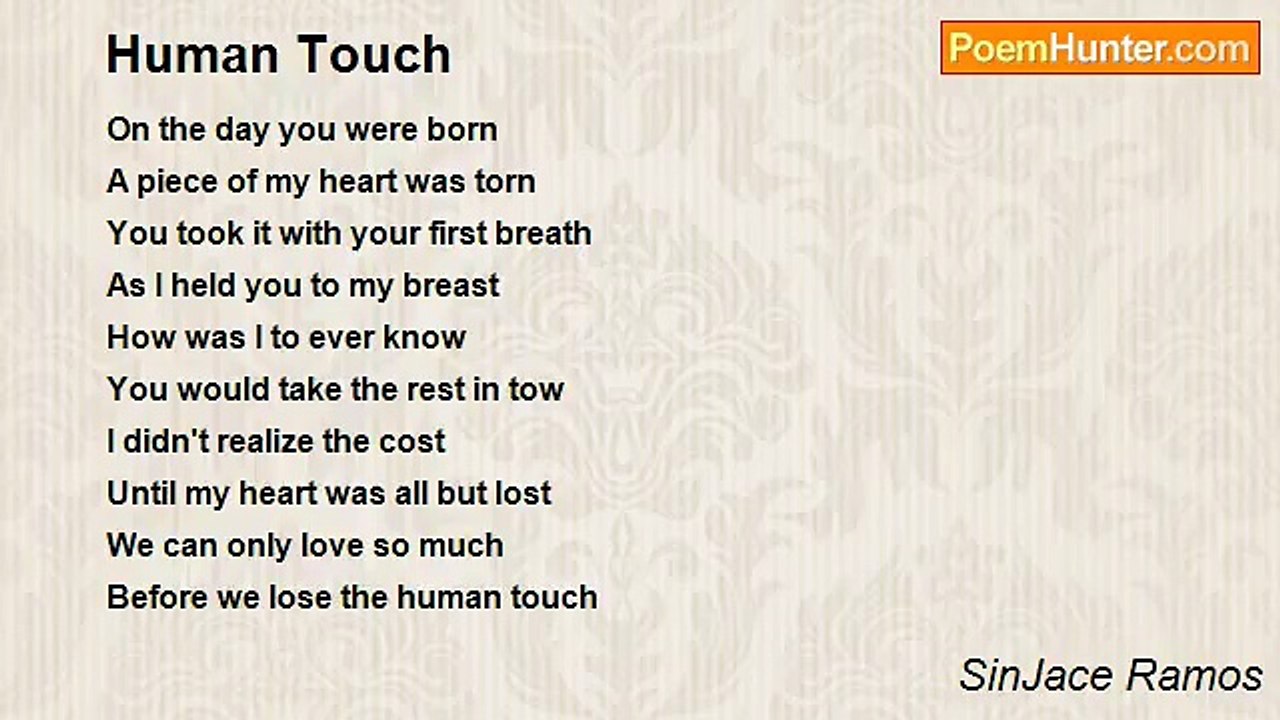 Human Touch

PoemHunter.com

On the day you were born
A piece of my heart was torn
You took it with your first breath
As I held you to my breast
How was I to ever know
You would take the rest in tow
I didn't realize the cost
Until my heart was all but lost
We can only love so much
Before we lose the human touch

SinJace Ramos